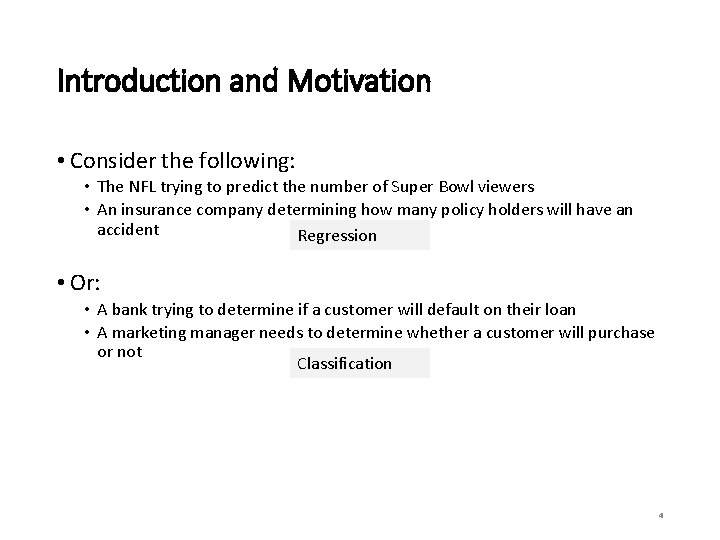 Introduction and Motivation

• Consider the following:
• The NFL trying to predict the number of Super Bowl viewers
• An insurance company determining how many policy holders will have an accident

Regression

• Or:
• A bank trying to determine if a customer will default on their loan
• A marketing manager needs to determine whether a customer will purchase or not

Classification

4